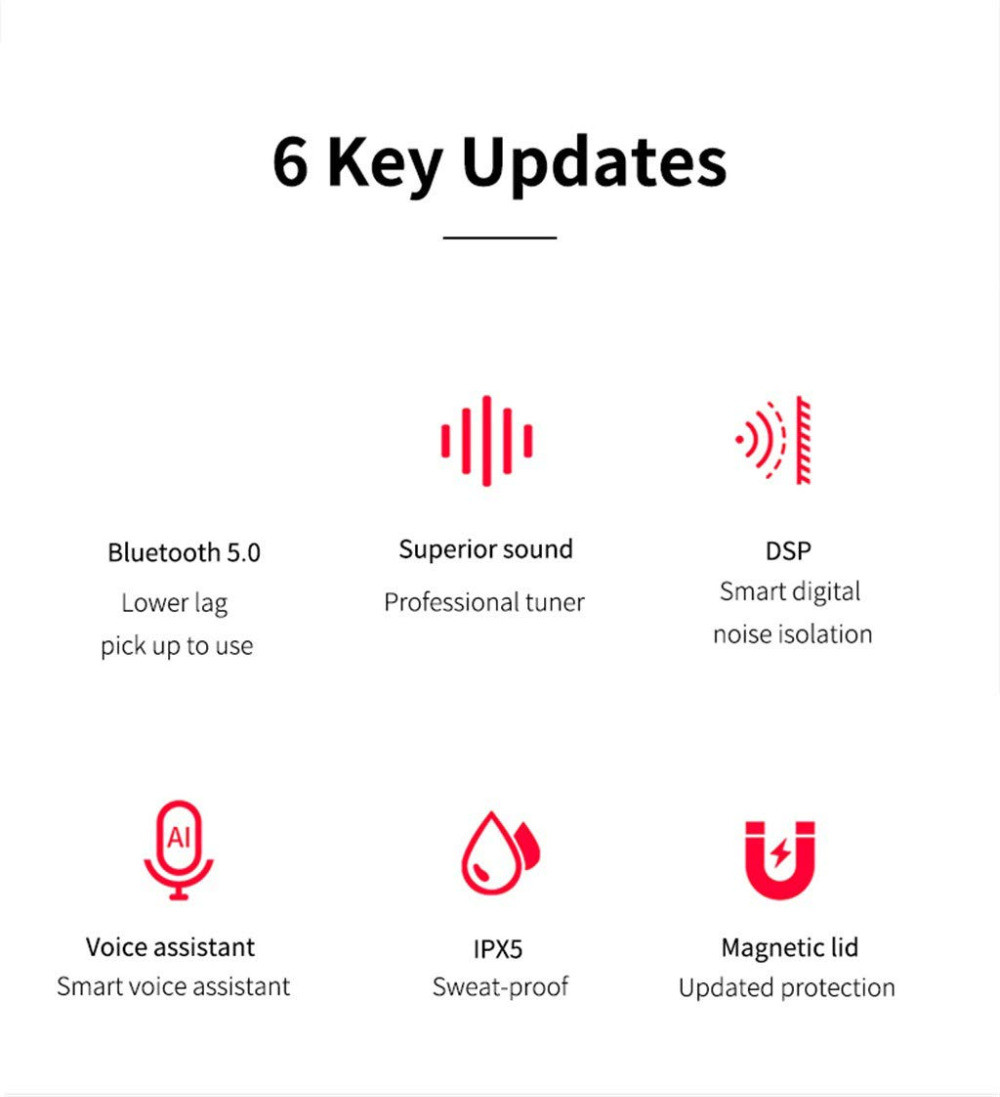 6 Key Updates

Bluetooth 5.0
Lower lag
pick up to use

Superior sound
Professional tuner

DSP
Smart digital
noise isolation

AI

Voice assistant
Smart voice assistant

IPX5
Sweat-proof

Magnetic lid
Updated protection